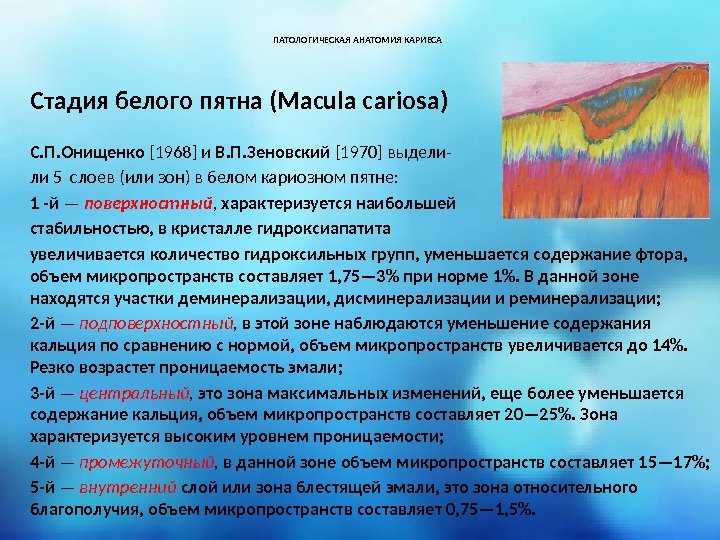 ПАТОЛОГИЧЕСКАЯ АНАТОМИЯ КАРИЕСА

Стадия белого пятна (Macula cariosa)

С.П.Онищенко [1968] и В.П.Зеновский [1970] выделили 5 слоев (или зон) в белом кариозном пятне:

1 -й — поверхностный, характеризуется наибольшей стабильностью, в кристалле гидроксиапатита увеличивается количество гидроксильных групп, уменьшается содержание фтора, объем микропространств составляет 1,75—3% при норме 1%. В данной зоне находятся участки деминерализации, дисминерализации и реминерализации;

2-й — подповерхностный, в этой зоне наблюдаются уменьшение содержания кальция по сравнению с нормой, объем микропространств увеличивается до 14%. Резко возрастет проницаемость эмали;

3-й — центральный, это зона максимальных изменений, еще более уменьшается содержание кальция, объем микропространств составляет 20—25%. Зона характеризуется высоким уровнем проницаемости;

4-й — промежуточный, в данной зоне объем микропространств составляет 15—17%;

5-й — внутренний слой или зона блестящей эмали, это зона относительного благополучия, объем микропространств составляет 0,75—1,5%.